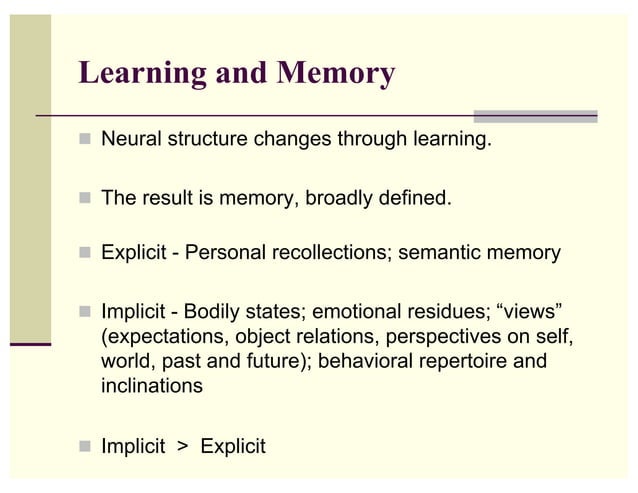 Learning and Memory

Neural structure changes through learning.

The result is memory, broadly defined.

Explicit - Personal recollections; semantic memory

Implicit - Bodily states; emotional residues; “views” (expectations, object relations, perspectives on self, world, past and future); behavioral repertoire and inclinations

Implicit > Explicit